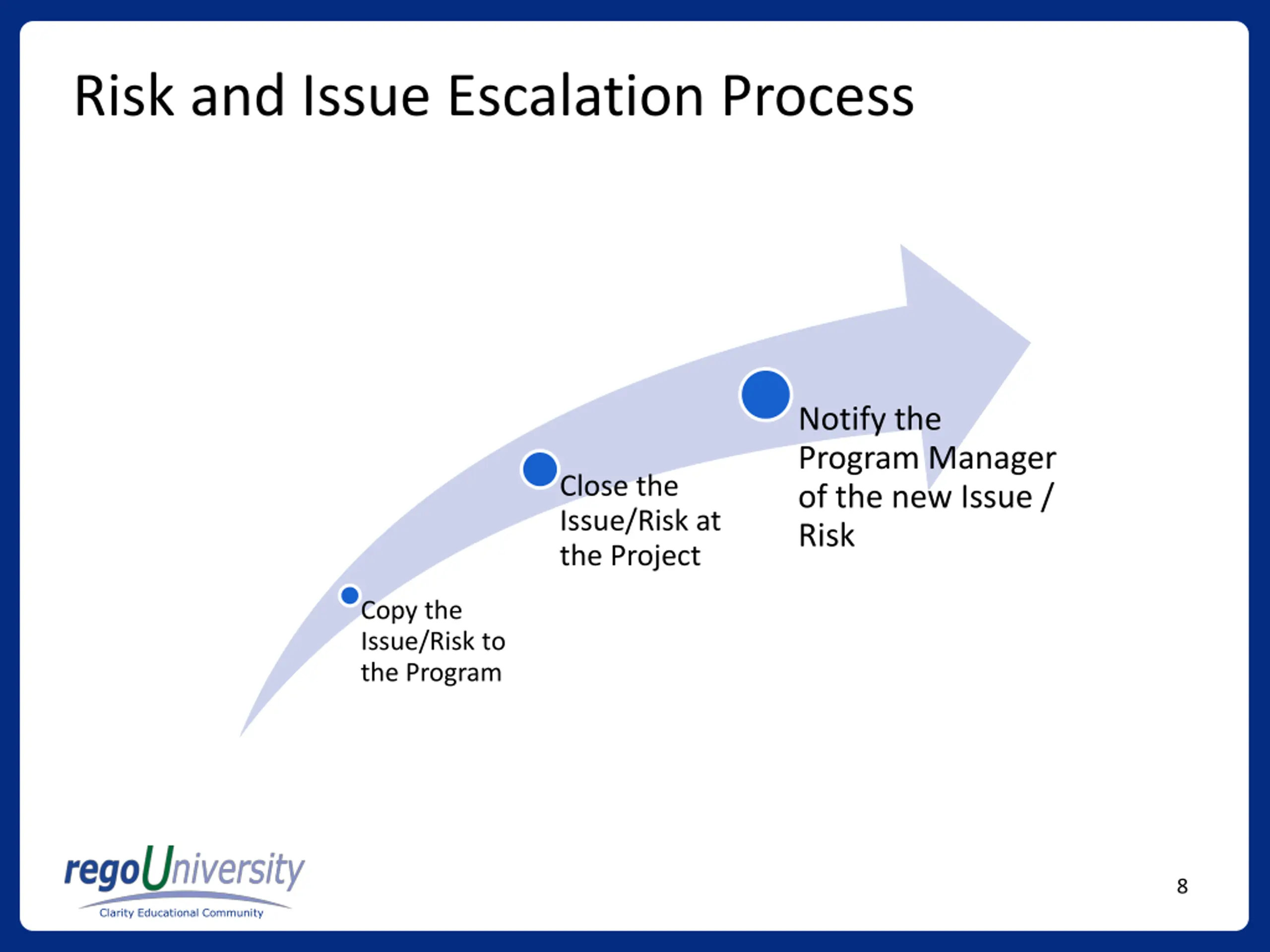 Risk and Issue Escalation Process

Copy the Issue/Risk to the Program

Close the Issue/Risk at the Project

Notify the Program Manager of the new Issue / Risk

regoUniversity
Clarity Educational Community

8